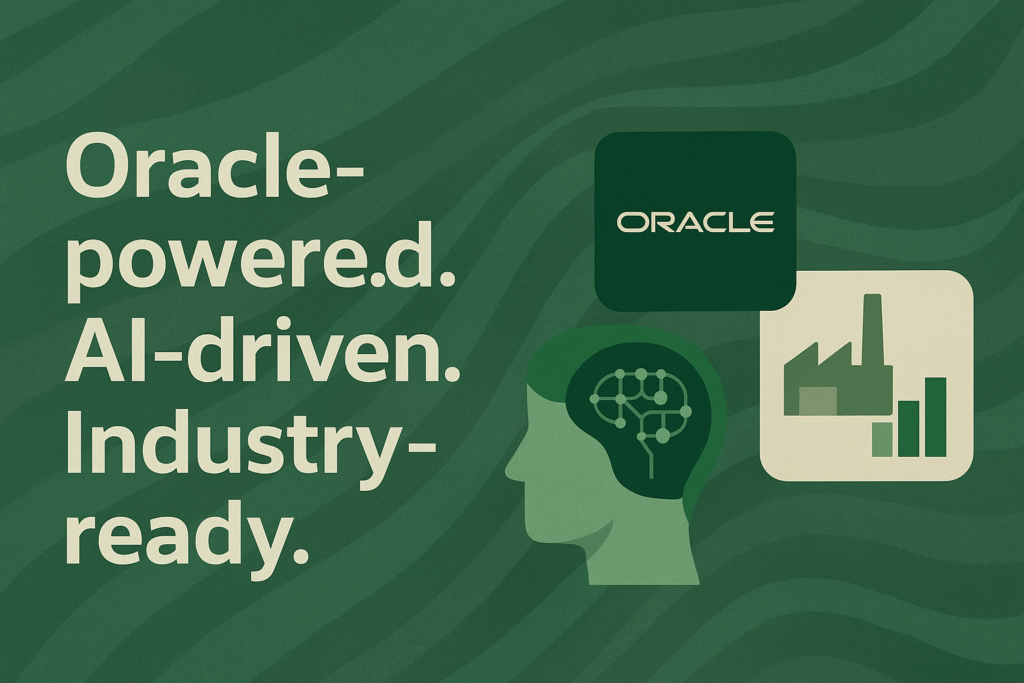 Oracle-powere.d. AI-driven. Industry-ready.

ORACLE